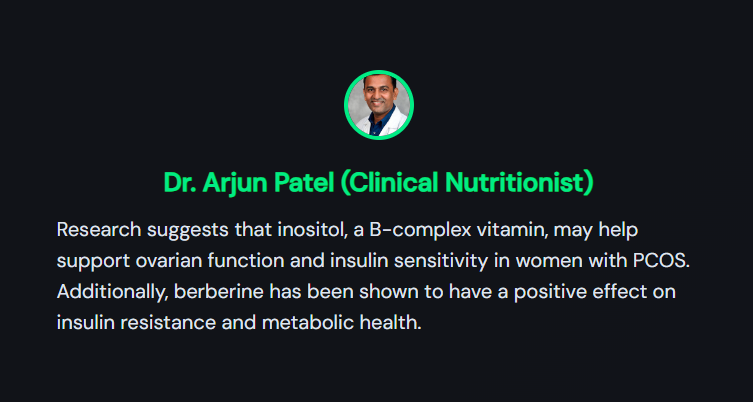 Dr. Arjun Patel (Clinical Nutritionist)

Research suggests that inositol, a B-complex vitamin, may help support ovarian function and insulin sensitivity in women with PCOS. Additionally, berberine has been shown to have a positive effect on insulin resistance and metabolic health.